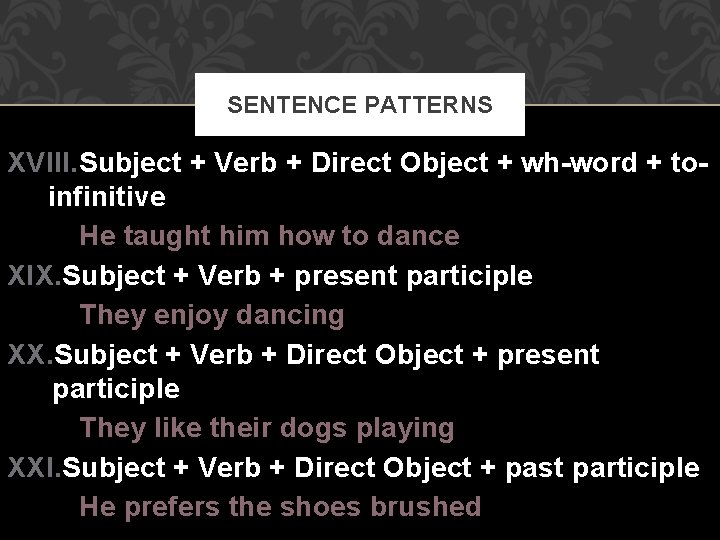 SENTENCE PATTERNS

XVIII.Subject + Verb + Direct Object + wh-word + to-infinitive

He taught him how to dance

XIX.Subject + Verb + present participle

They enjoy dancing

XX.Subject + Verb + Direct Object + present participle

They like their dogs playing

XXI.Subject + Verb + Direct Object + past participle

He prefers the shoes brushed